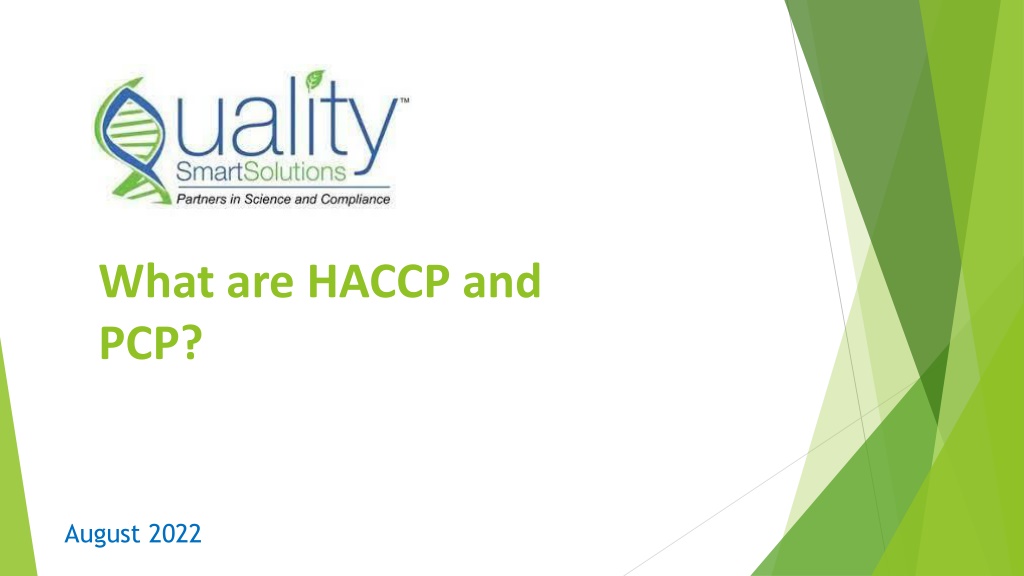 Quality™
SmartSolutions
Partners in Science and Compliance

What are HACCP and PCP?

August 2022